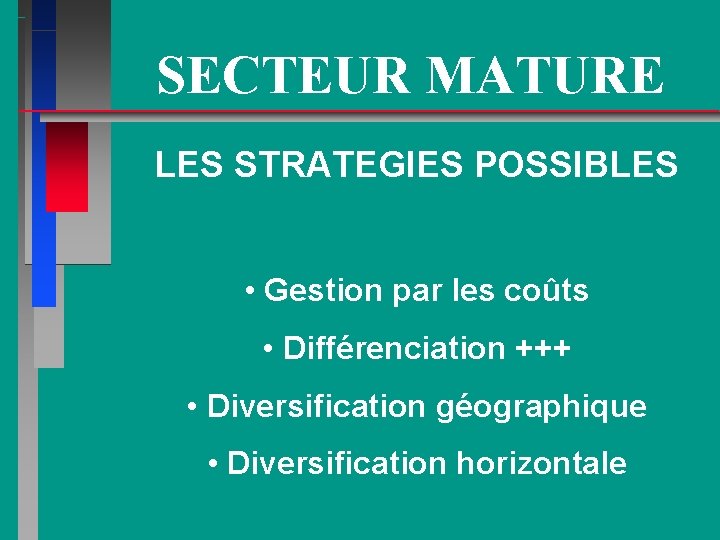 SECTEUR MATURE

LES STRATEGIES POSSIBLES

• Gestion par les coûts

• Différenciation +++

• Diversification géographique

• Diversification horizontale